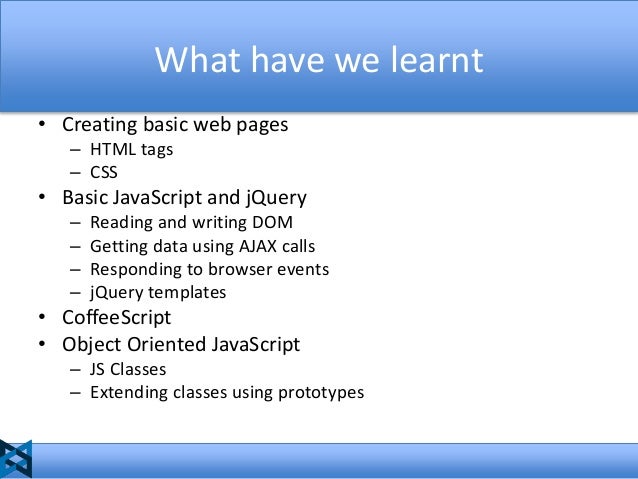 What have we learnt

• Creating basic web pages
  – HTML tags
  – CSS
• Basic JavaScript and jQuery
  – Reading and writing DOM
  – Getting data using AJAX calls
  – Responding to browser events
  – jQuery templates
• CoffeeScript
• Object Oriented JavaScript
  – JS Classes
  – Extending classes using prototypes